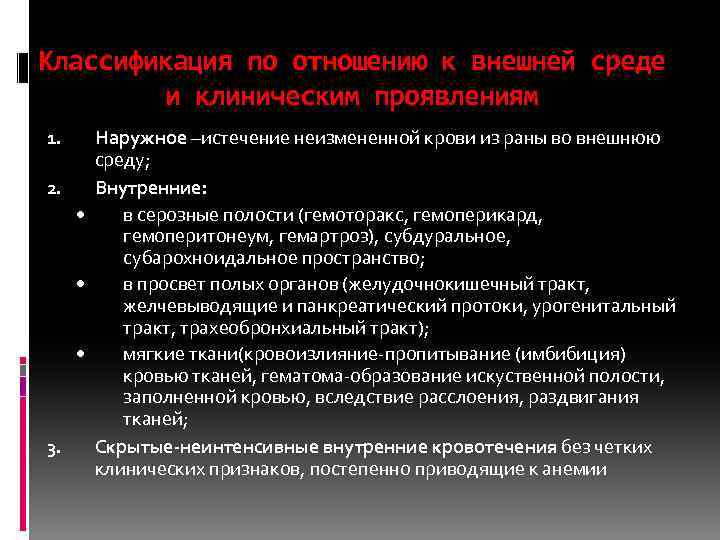 Классификация по отношению к внешней среде и клиническим проявлениям

1. Наружное –истечение неизмененной крови из раны во внешнюю среду;

2. Внутренние:

• в серозные полости (гемоторакс, гемоперикард, гемоперитонеум, гемартроз), субдуральное, субарохноидальное пространство;

• в просвет полых органов (желудочнокишечный тракт, желчевыводящие и панкреатический протоки, урогенитальный тракт, трахеобронхиальный тракт);

• мягкие ткани(кровоизлияние-пропитывание (имбибиция) кровью тканей, гематома-образование искуственной полости, заполненной кровью, вследствие расслоения, раздвигания тканей;

3. Скрытые-неинтенсивные внутренние кровотечения без четких клинических признаков, постепенно приводящие к анемии